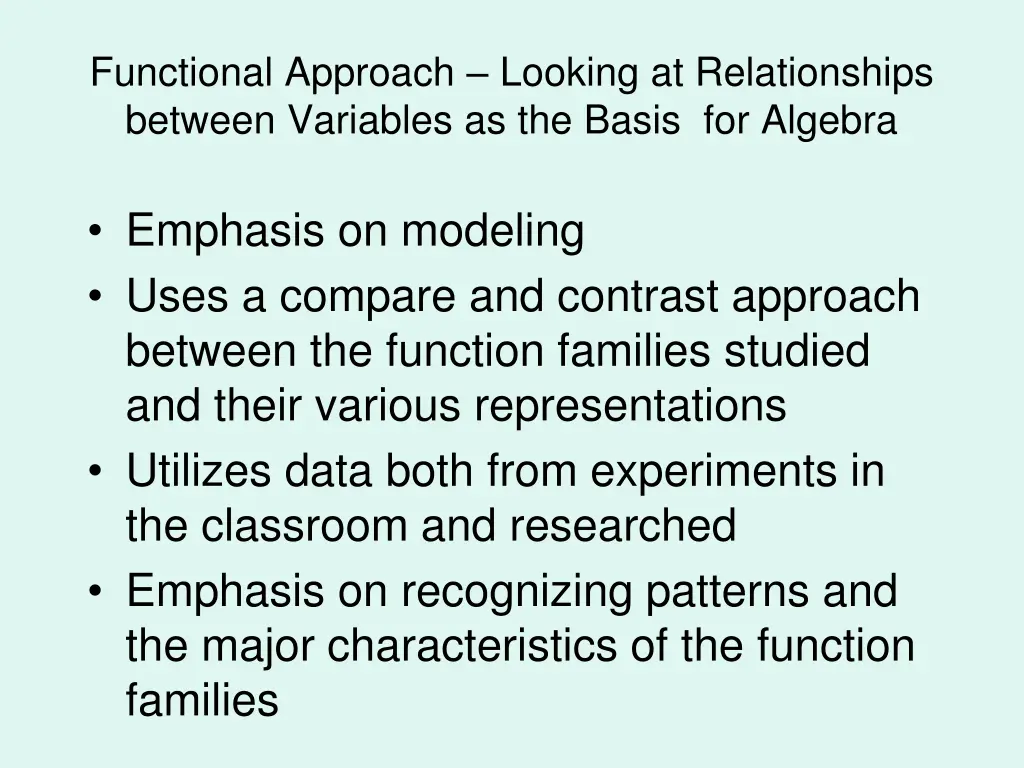 Functional Approach – Looking at Relationships between Variables as the Basis for Algebra

• Emphasis on modeling
• Uses a compare and contrast approach between the function families studied and their various representations
• Utilizes data both from experiments in the classroom and researched
• Emphasis on recognizing patterns and the major characteristics of the function families